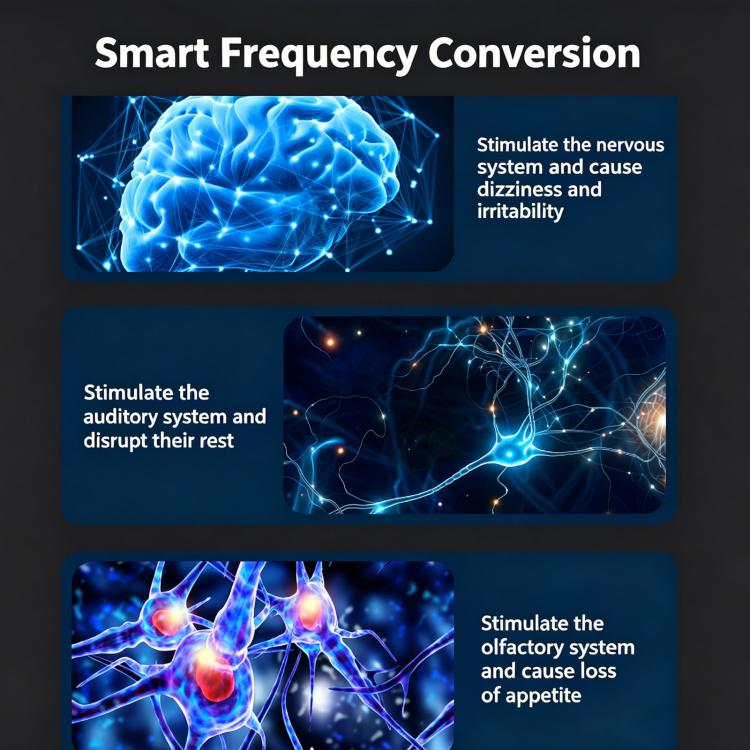 Smart Frequency Conversion

Stimulate the nervous system and cause dizziness and irritability

Stimulate the auditory system and disrupt their rest

Stimulate the olfactory system and cause loss of appetite